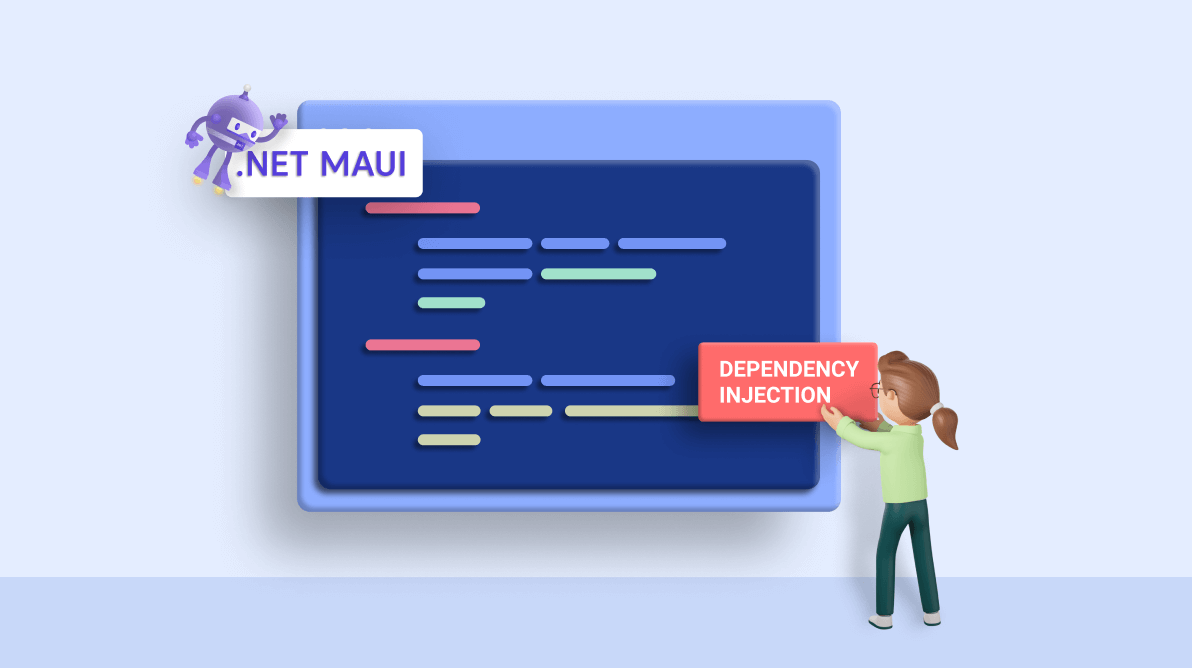 .NET MAUI

DEPENDENCY INJECTION